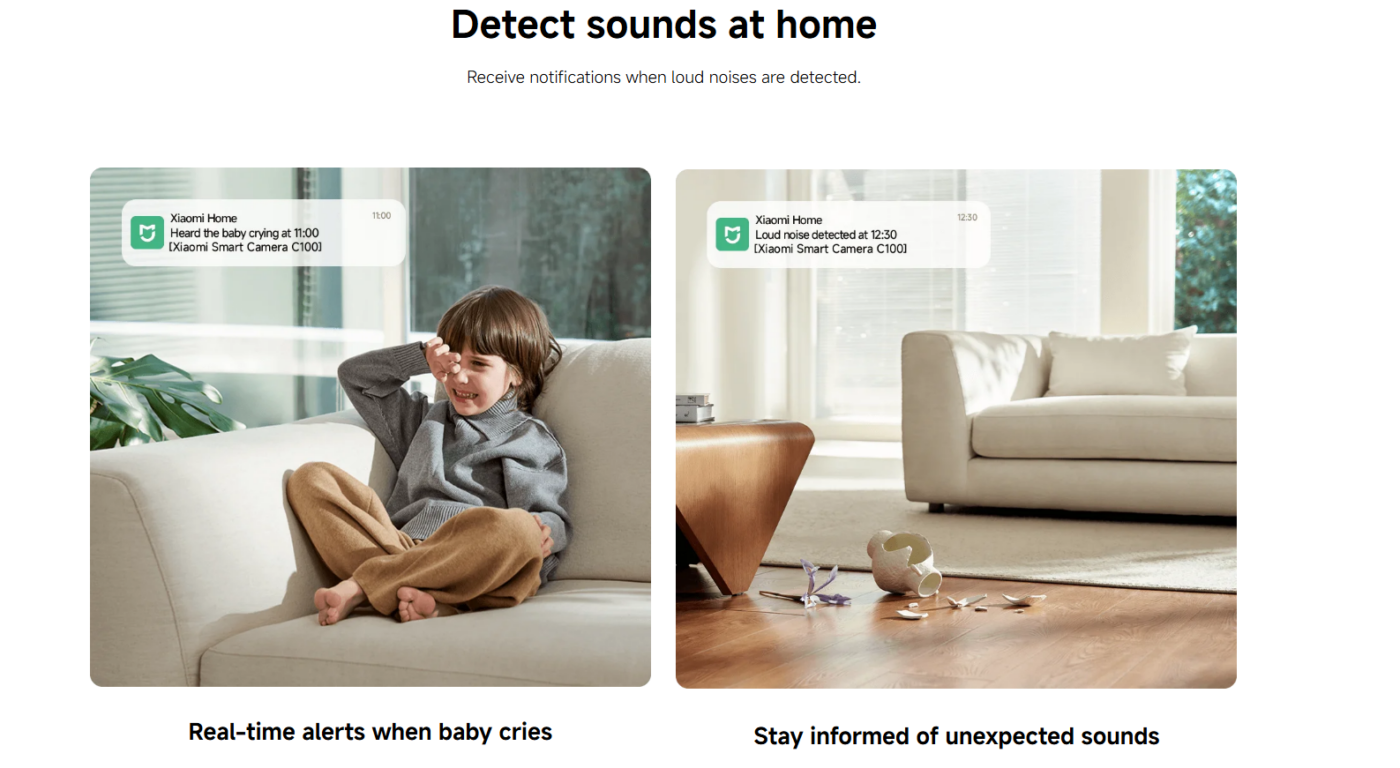 Detect sounds at home

Receive notifications when loud noises are detected.

Xiaomi Home 11:00
Heard the baby crying at 11:00
[Xiaomi Smart Camera C100]

Real-time alerts when baby cries

Xiaomi Home 12:30
Loud noise detected at 12:30
[Xiaomi Smart Camera C100]

Stay informed of unexpected sounds